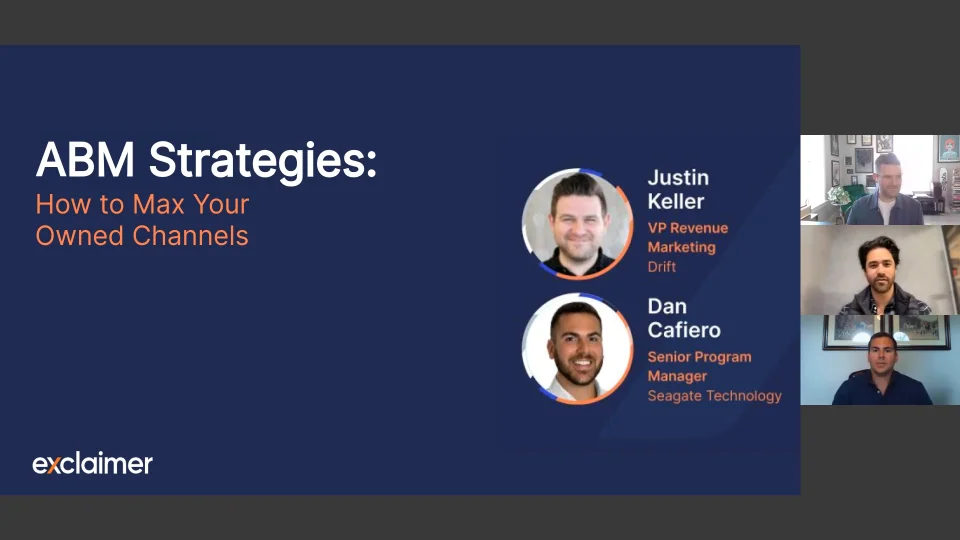 ABM Strategies:
How to Max Your Owned Channels

Justin Keller
VP Revenue Marketing
Drift

Dan Cafiero
Senior Program Manager
Seagate Technology

exclaimer